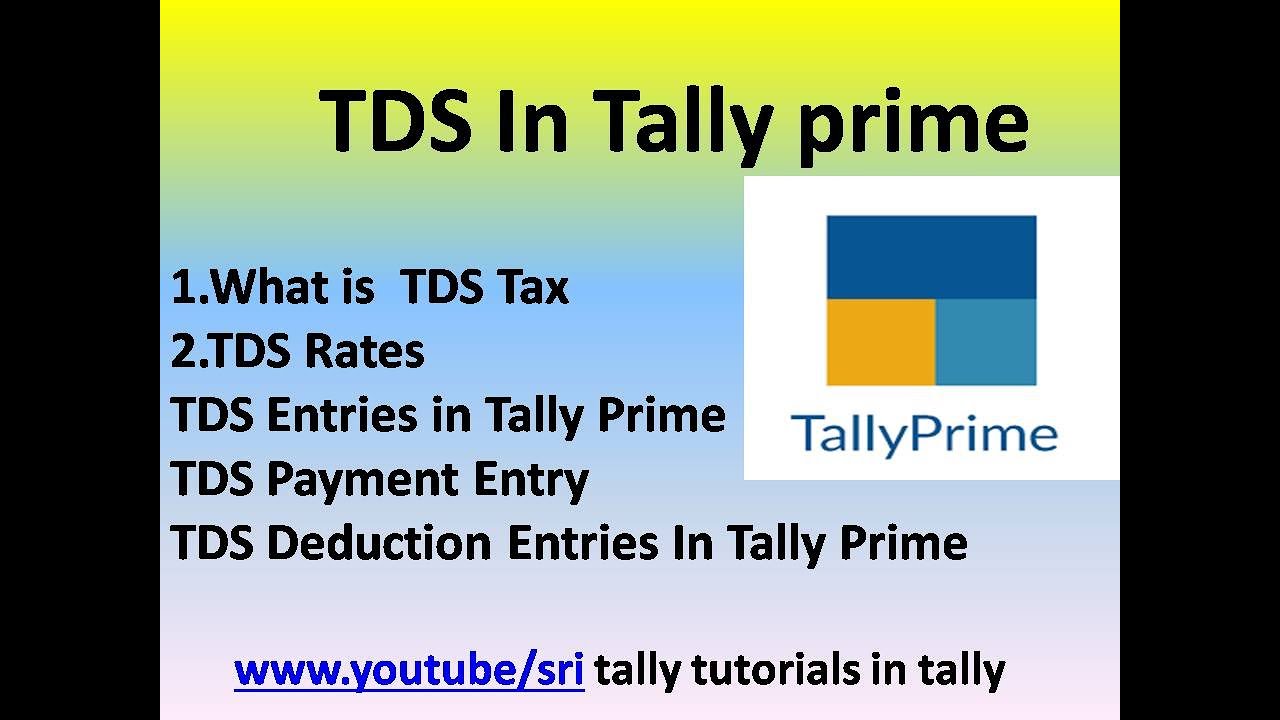 TDS In Tally prime

1.What is TDS Tax
2.TDS Rates
TDS Entries in Tally Prime
TDS Payment Entry
TDS Deduction Entries In Tally Prime

TallyPrime

www.youtube/sri tally tutorials in tally